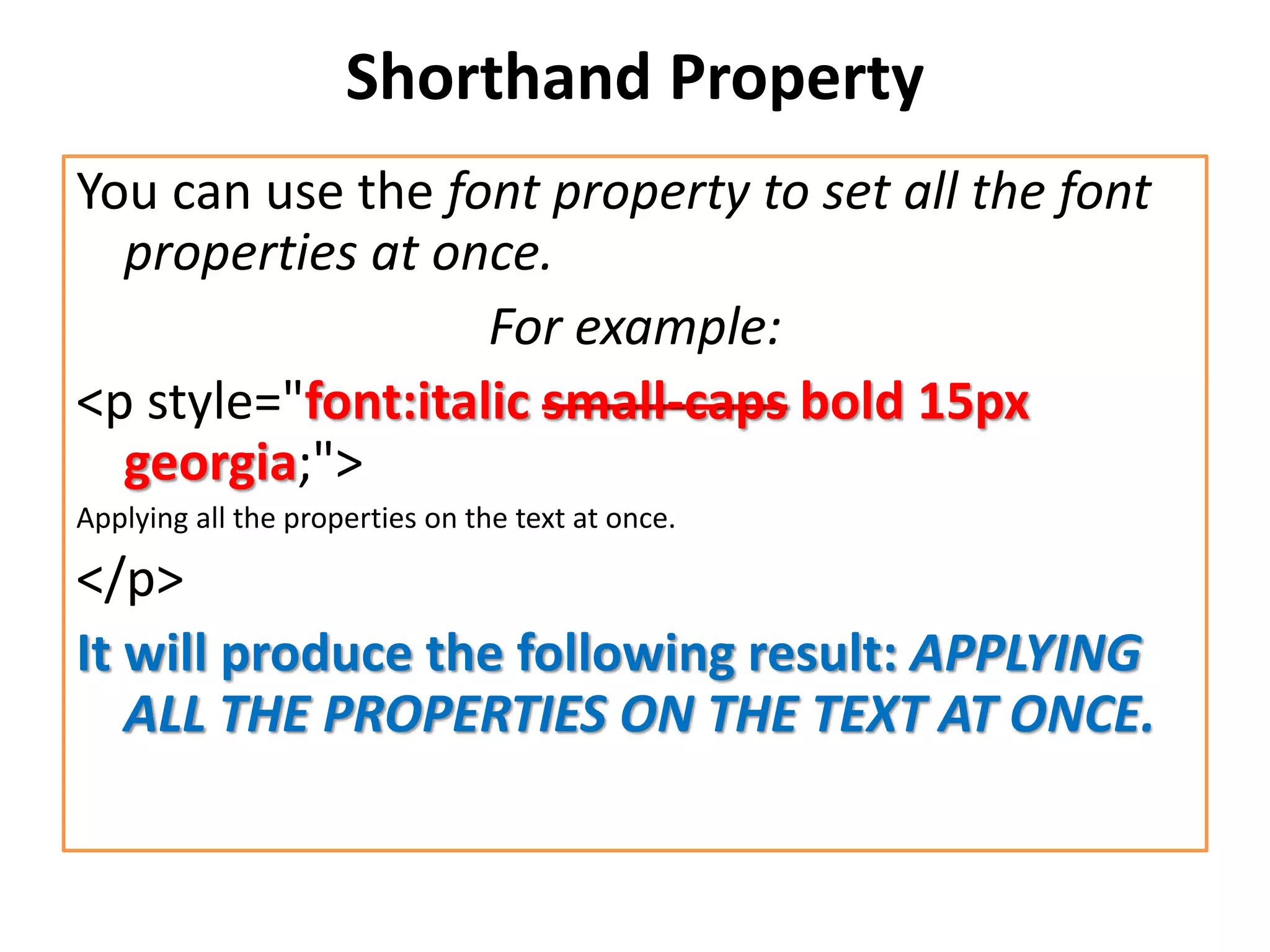 Shorthand Property

You can use the font property to set all the font properties at once.

For example:

<p style="font:italic small-caps bold 15px georgia;">

Applying all the properties on the text at once.

</p>

It will produce the following result: APPLYING ALL THE PROPERTIES ON THE TEXT AT ONCE.